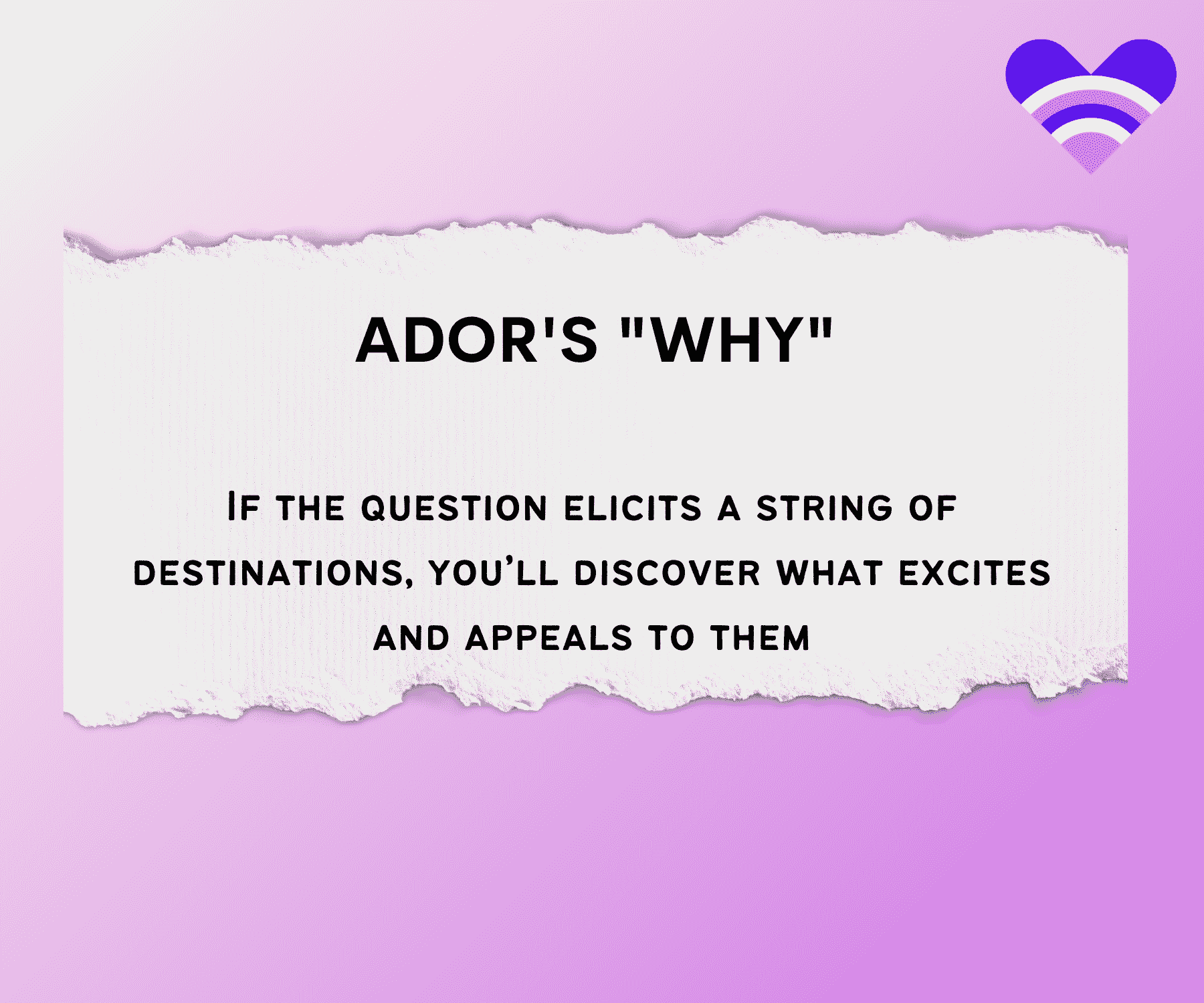 ADOR'S "WHY"

If the question elicits a string of destinations, you'll discover what excites and appeals to them